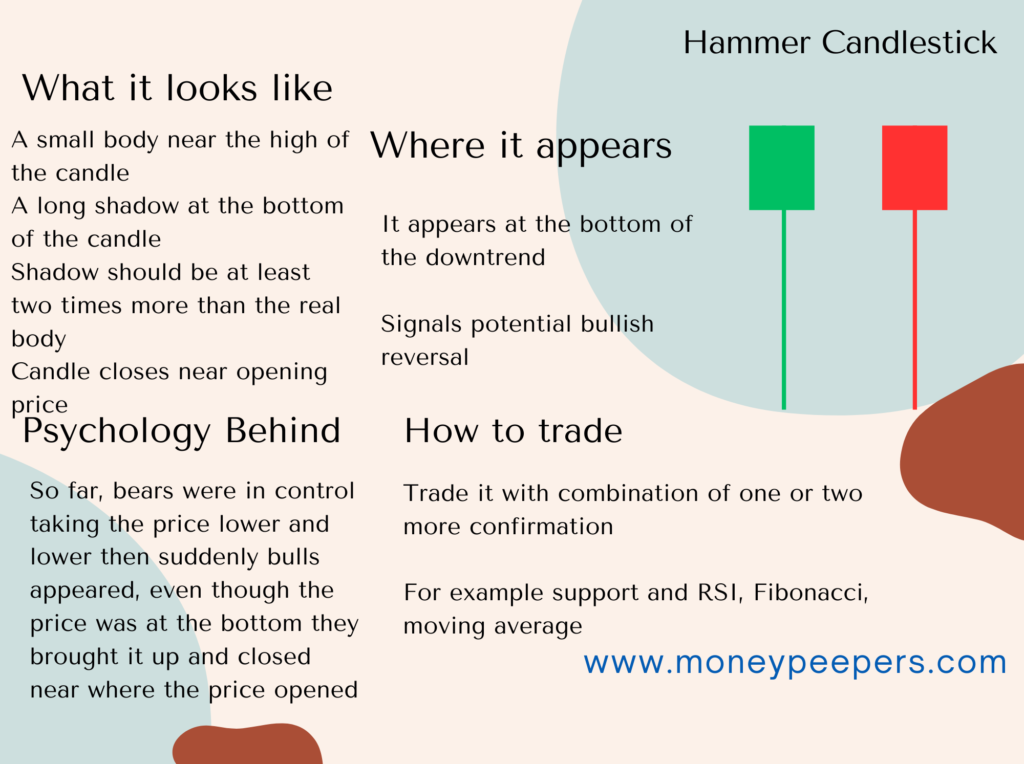 Hammer Candlestick

What it looks like

A small body near the high of the candle
A long shadow at the bottom of the candle
Shadow should be at least two times more than the real body
Candle closes near opening price

Where it appears

It appears at the bottom of the downtrend

Signals potential bullish reversal

Psychology Behind

So far, bears were in control taking the price lower and lower then suddenly bulls appeared, even though the price was at the bottom they brought it up and closed near where the price opened

How to trade

Trade it with combination of one or two more confirmation

For example support and RSI, Fibonacci, moving average

www.moneypeepers.com